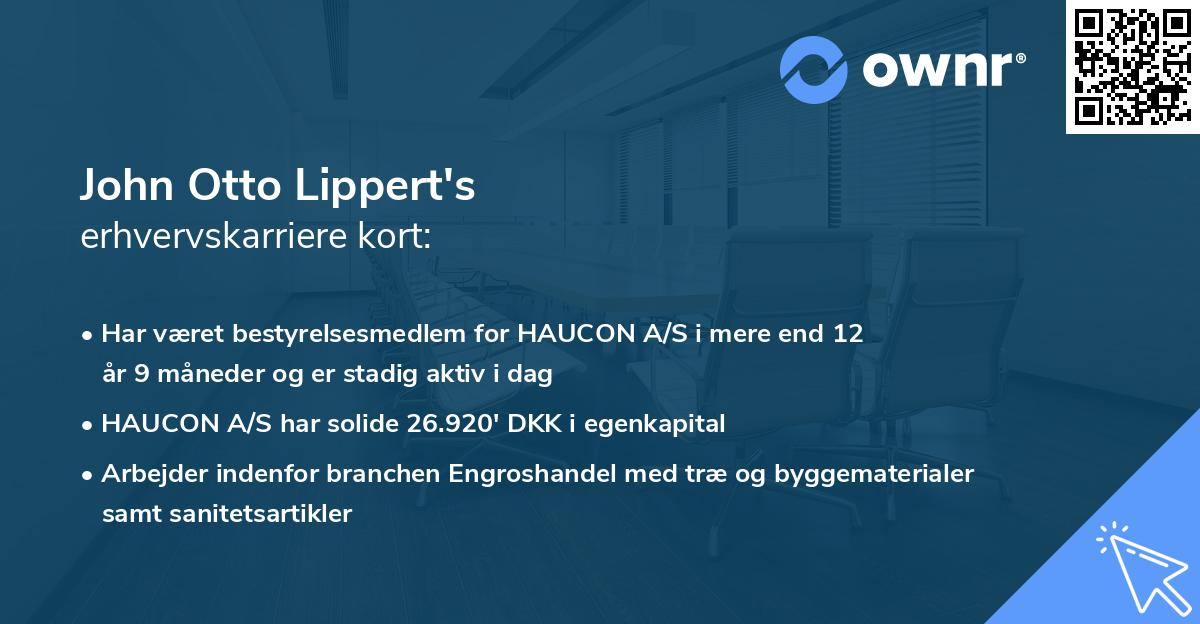 ownr®

John Otto Lippert's
erhvervskarriere kort:

• Har været bestyrelsesmedlem for HAUCON A/S i mere end 12 år 9 måneder og er stadig aktiv i dag
• HAUCON A/S har solide 26.920' DKK i egenkapital
• Arbejder indenfor branchen Engroshandel med træ og byggematerialer samt sanitetsartikler